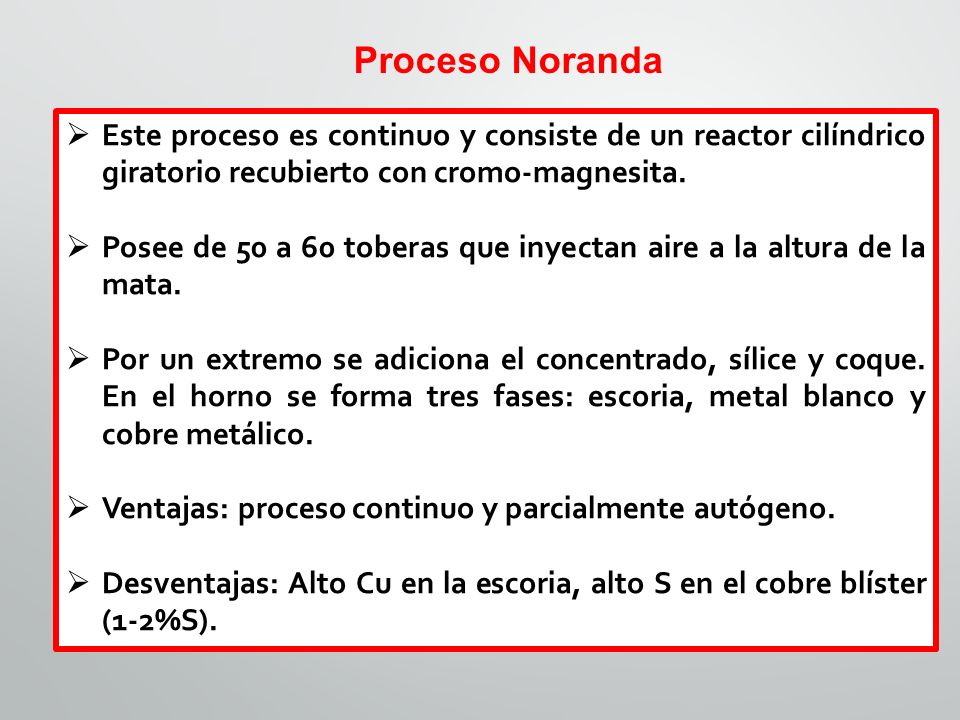 Proceso Noranda

➢ Este proceso es continuo y consiste de un reactor cilíndrico giratorio recubierto con cromo-magnesita.

➢ Posee de 50 a 60 toberas que inyectan aire a la altura de la mata.

➢ Por un extremo se adiciona el concentrado, sílice y coque. En el horno se forma tres fases: escoria, metal blanco y cobre metálico.

➢ Ventajas: proceso continuo y parcialmente autógeno.

➢ Desventajas: Alto Cu en la escoria, alto S en el cobre blíster (1-2%S).